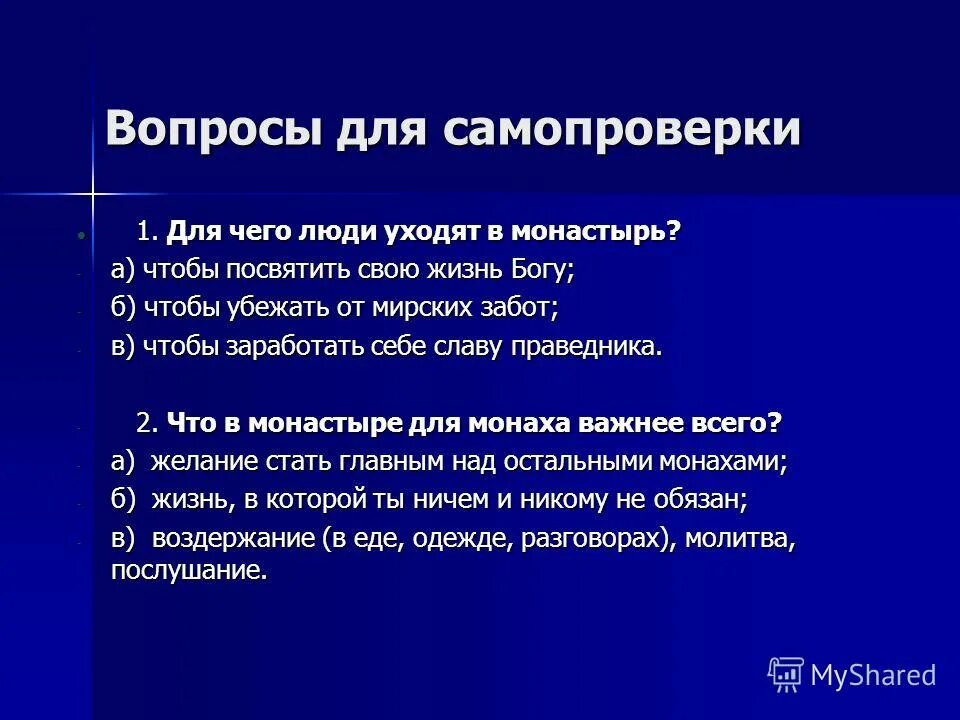 Вопросы для самопроверки

1. Для чего люди уходят в монастырь?
а) чтобы посвятить свою жизнь Богу;
б) чтобы убежать от мирских забот;
в) чтобы заработать себе славу праведника.

2. Что в монастыре для монаха важнее всего?
а) желание стать главным над остальными монахами;
б) жизнь, в которой ты ничем и никому не обязан;
в) воздержание (в еде, одежде, разговорах), молитва, послушание.

MyShared